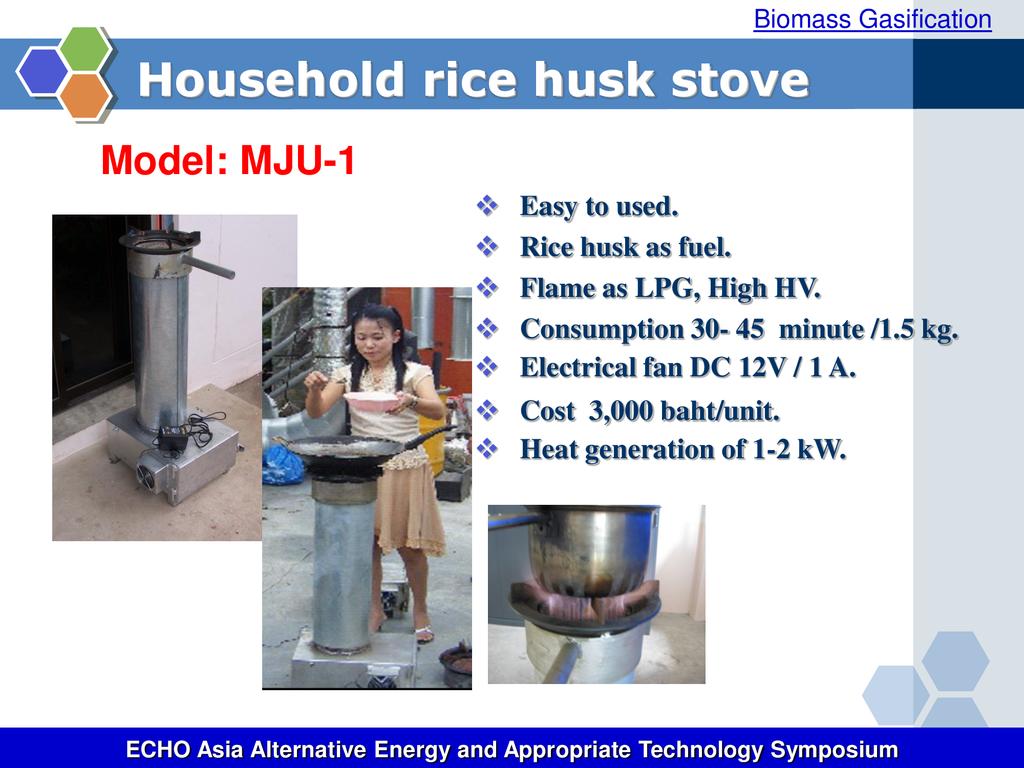 Biomass Gasification

Household rice husk stove

Model: MJU-1

❖ Easy to used.
❖ Rice husk as fuel.
❖ Flame as LPG, High HV.
❖ Consumption 30- 45 minute /1.5 kg.
❖ Electrical fan DC 12V / 1 A.
❖ Cost 3,000 baht/unit.
❖ Heat generation of 1-2 kW.

ECHO Asia Alternative Energy and Appropriate Technology Symposium